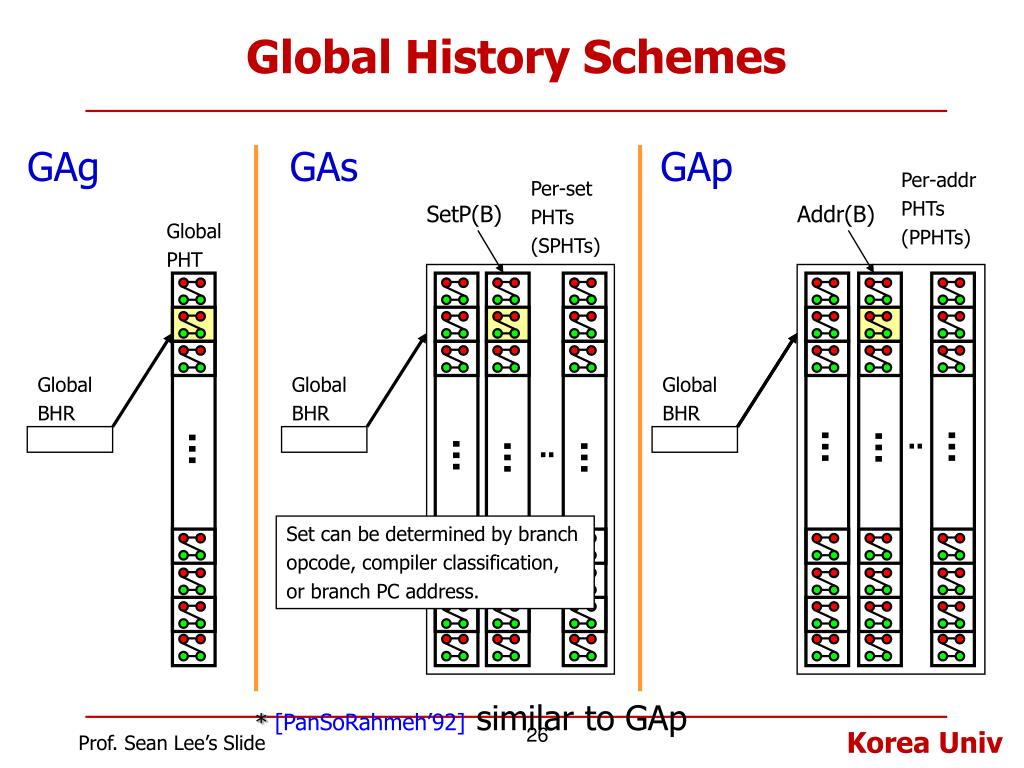 Global History Schemes

GAg

Global PHT

Global BHR

GAs

SetP(B)

Per-set PHTs (SPHTs)

Global BHR

Set can be determined by branch opcode, compiler classification, or branch PC address.

GAp

Addr(B)

Per-addr PHTs (PPHTs)

Global BHR

* [PanSoRahmeh'92] similar to GAp

Prof. Sean Lee's Slide

26

Korea Univ